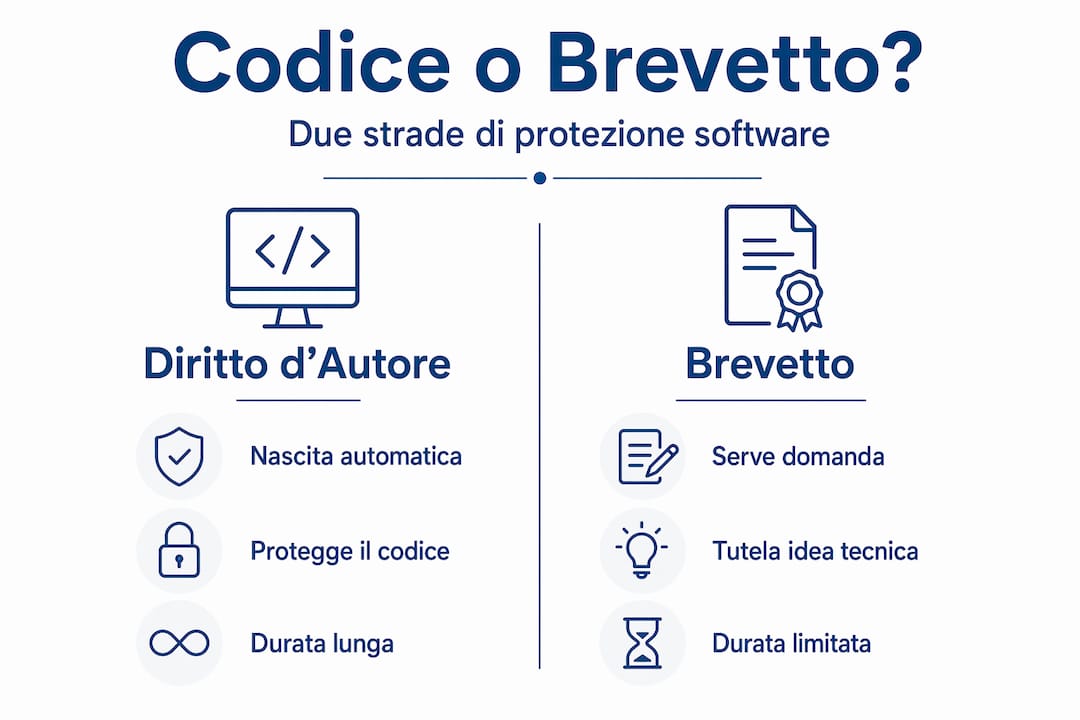 Codice o Brevetto?

Due strade di protezione software

</>

Diritto d'Autore

Nascita automatica

Protegge il codice

Durata lunga

Brevetto

Serve domanda

Tutela idea tecnica

Durata limitata